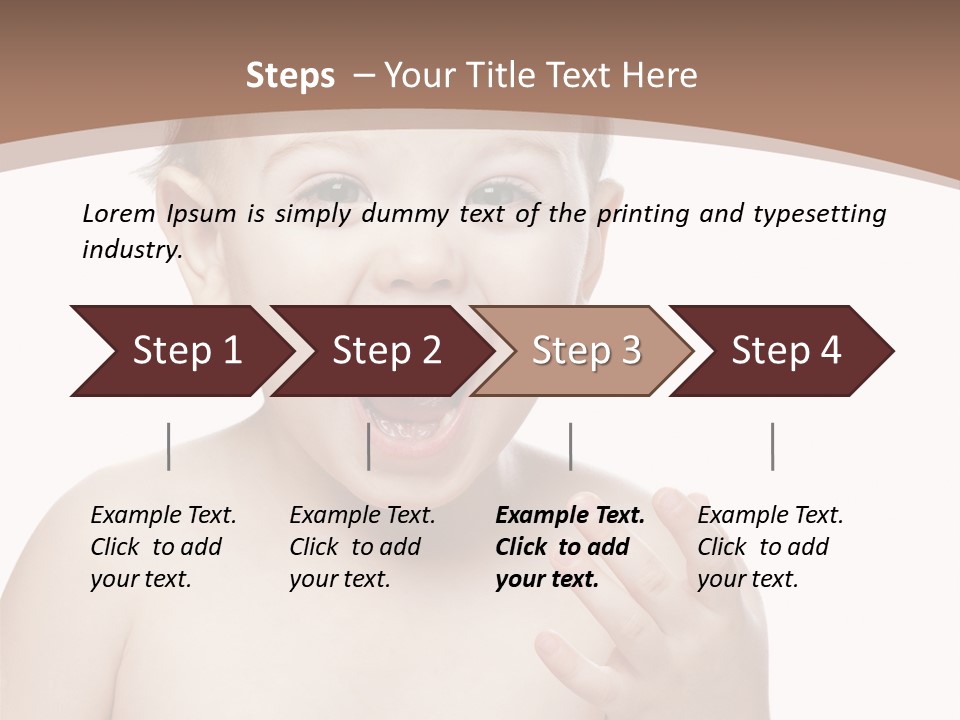 Steps – Your Title Text Here

Lorem Ipsum is simply dummy text of the printing and typesetting industry.

Step 1

Step 2

Step 3

Step 4

Example Text. Click to add your text.

Example Text. Click to add your text.

Example Text. Click to add your text.

Example Text. Click to add your text.